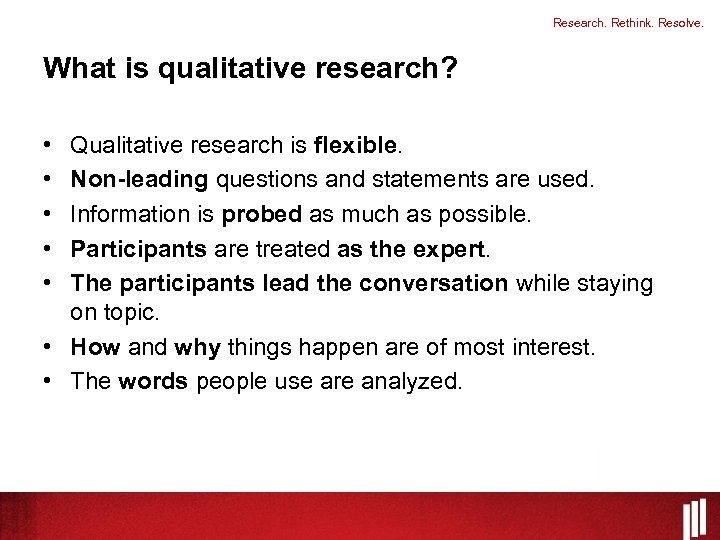 Research. Rethink. Resolve.

What is qualitative research?

• Qualitative research is flexible.
• Non-leading questions and statements are used.
• Information is probed as much as possible.
• Participants are treated as the expert.
• The participants lead the conversation while staying on topic.
• How and why things happen are of most interest.
• The words people use are analyzed.